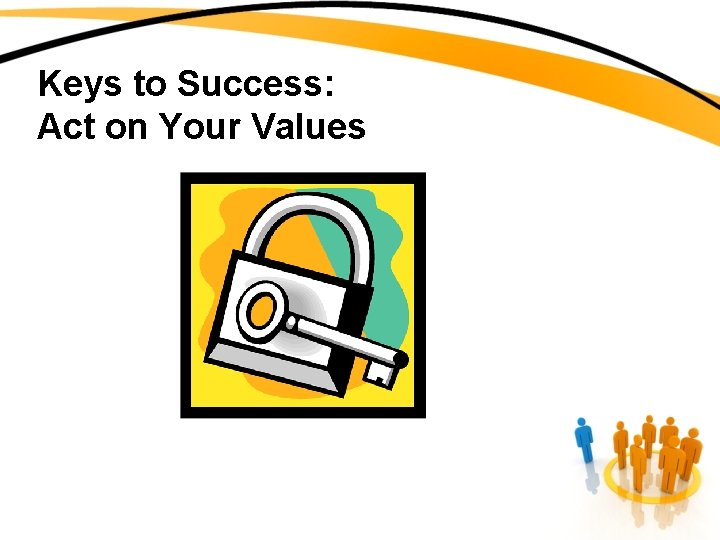 Keys to Success:
Act on Your Values